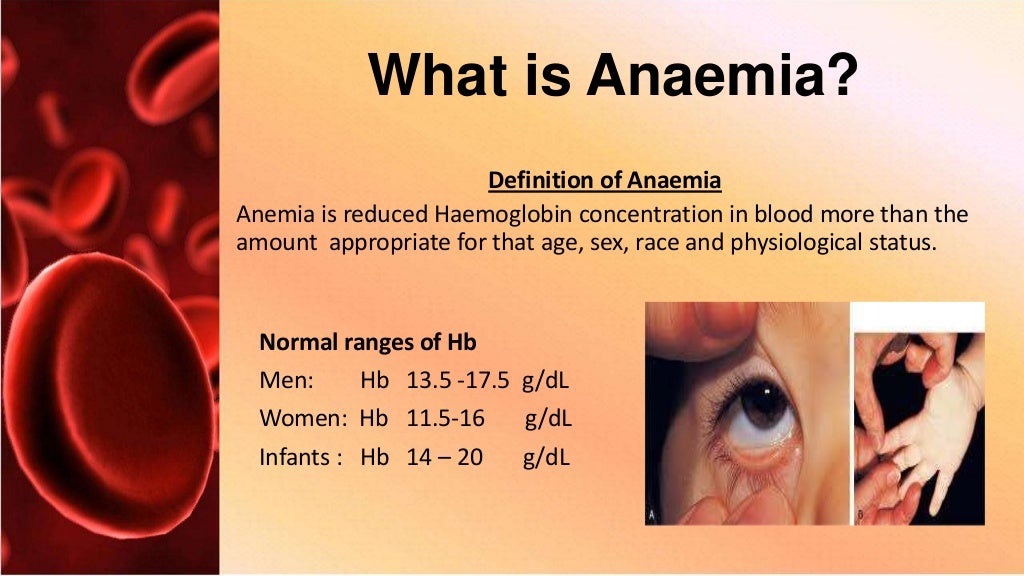 What is Anaemia?

Definition of Anaemia

Anemia is reduced Haemoglobin concentration in blood more than the amount appropriate for that age, sex, race and physiological status.

Normal ranges of Hb

Men: Hb 13.5 -17.5 g/dL

Women: Hb 11.5-16 g/dL

Infants : Hb 14 – 20 g/dL

A

B